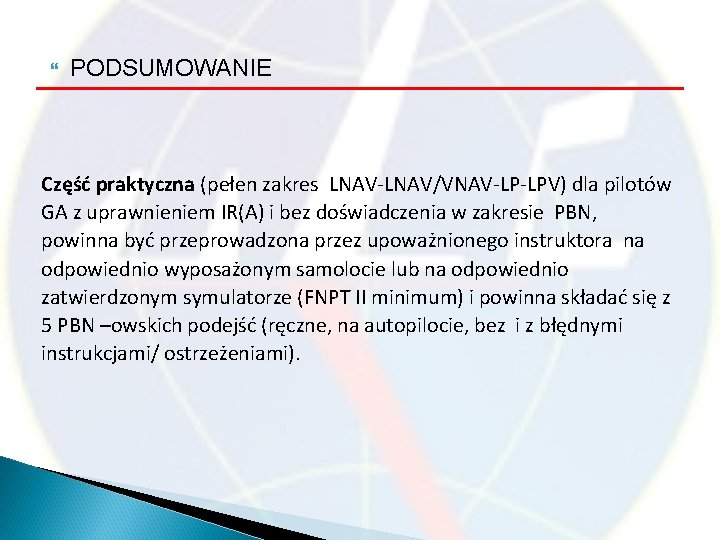 PODSUMOWANIE

Część praktyczna (pełen zakres LNAV-LNAV/VNAV-LP-LPV) dla pilotów GA z uprawnieniem IR(A) i bez doświadczenia w zakresie PBN, powinna być przeprowadzona przez upoważnionego instruktora na odpowiednio wyposażonym samolocie lub na odpowiednio zatwierdzonym symulatorze (FNPT II minimum) i powinna składać się z 5 PBN –owskich podejść (ręczne, na autopilocie, bez i z błędnymi instrukcjami/ ostrzeżeniami).